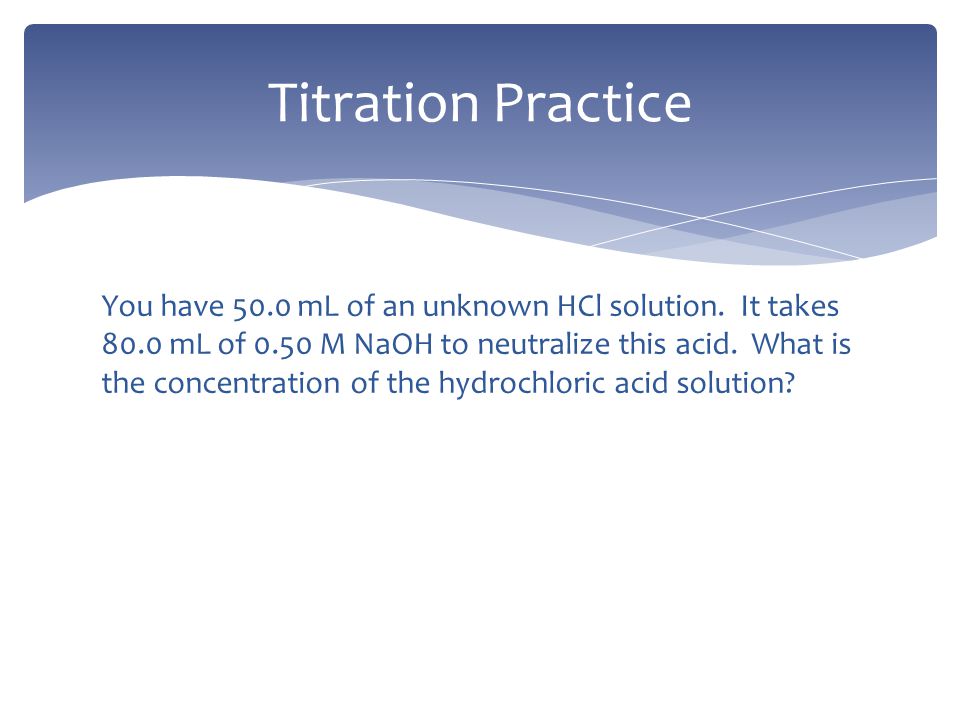 Titration Practice

You have 50.0 mL of an unknown HCl solution. It takes 80.0 mL of 0.50 M NaOH to neutralize this acid. What is the concentration of the hydrochloric acid solution?